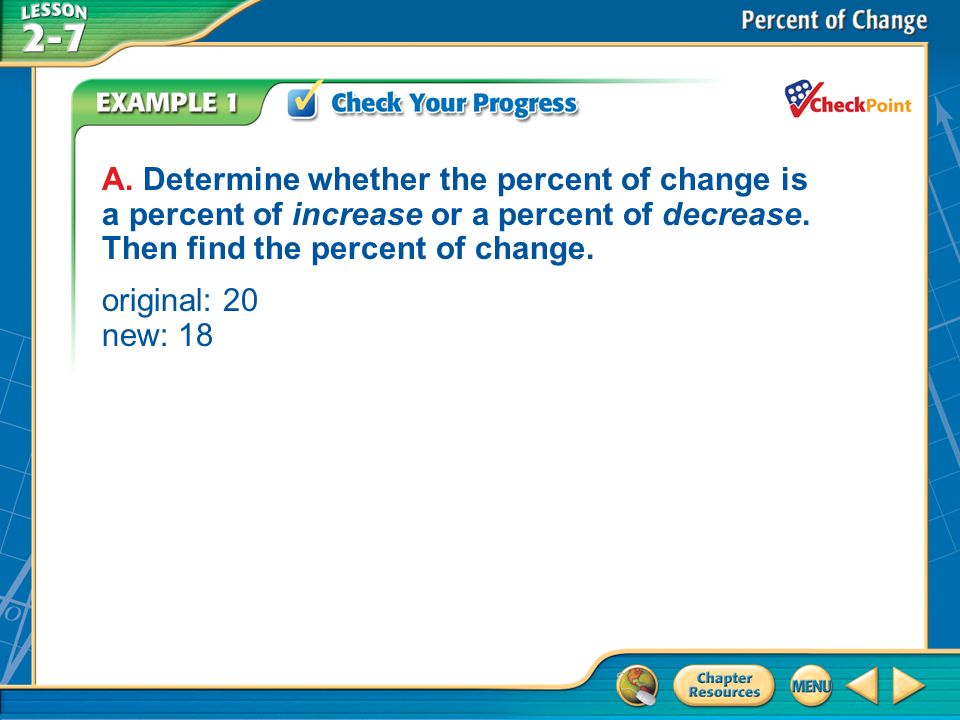 LESSON 2-7

Percent of Change

EXAMPLE 1 Check Your Progress

CheckPoint

A. Determine whether the percent of change is a percent of increase or a percent of decrease. Then find the percent of change.

original: 20
new: 18

Chapter Resources

MENU